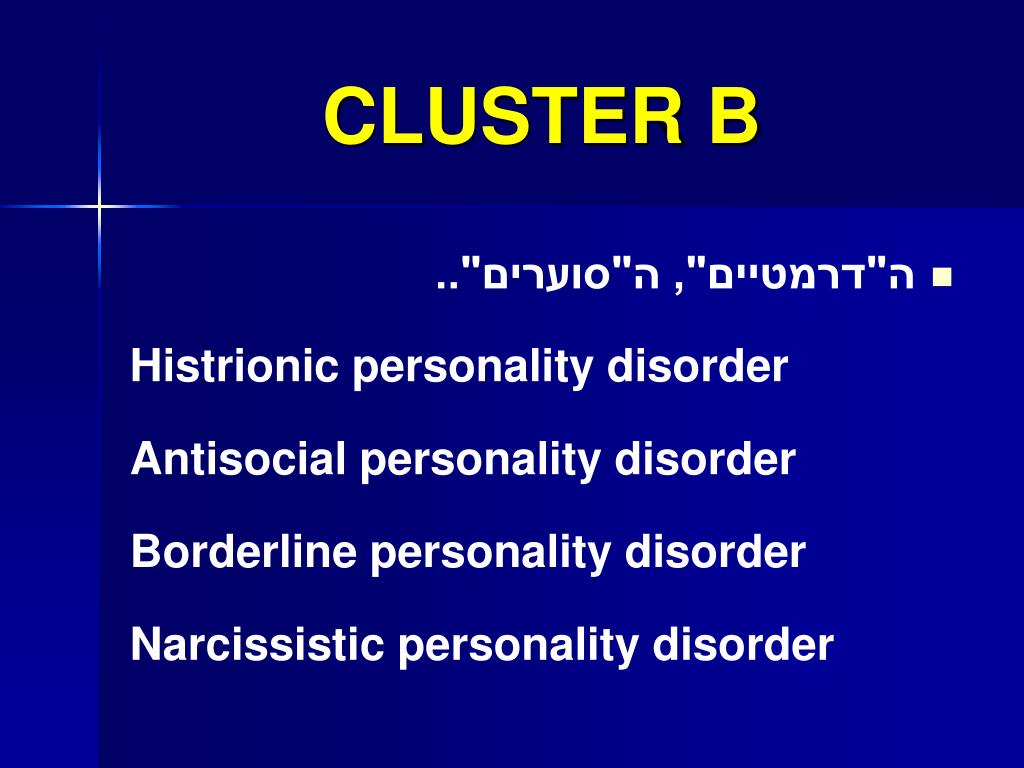 CLUSTER B

ה"דרמטיים", ה"סוערים"..

Histrionic personality disorder

Antisocial personality disorder

Borderline personality disorder

Narcissistic personality disorder